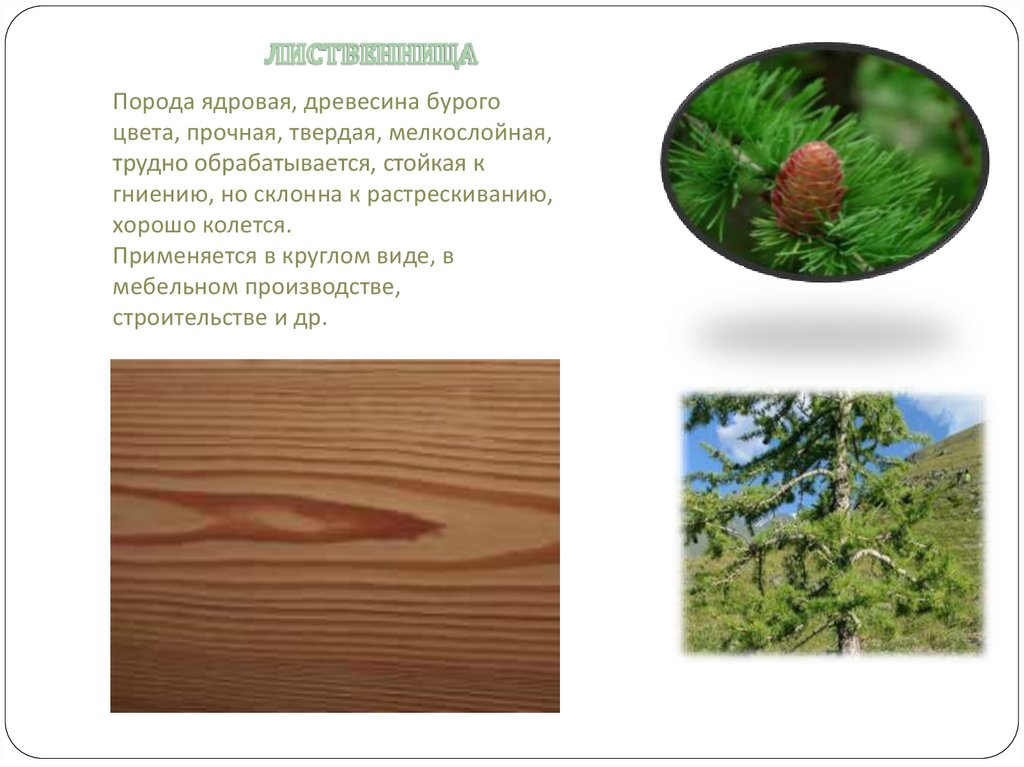 ЛИСТВЕННИЦА

Порода ядровая, древесина бурого цвета, прочная, твердая, мелкослойная, трудно обрабатывается, стойкая к гниению, но склонна к растрескиванию, хорошо колется.
Применяется в круглом виде, в мебельном производстве, строительстве и др.